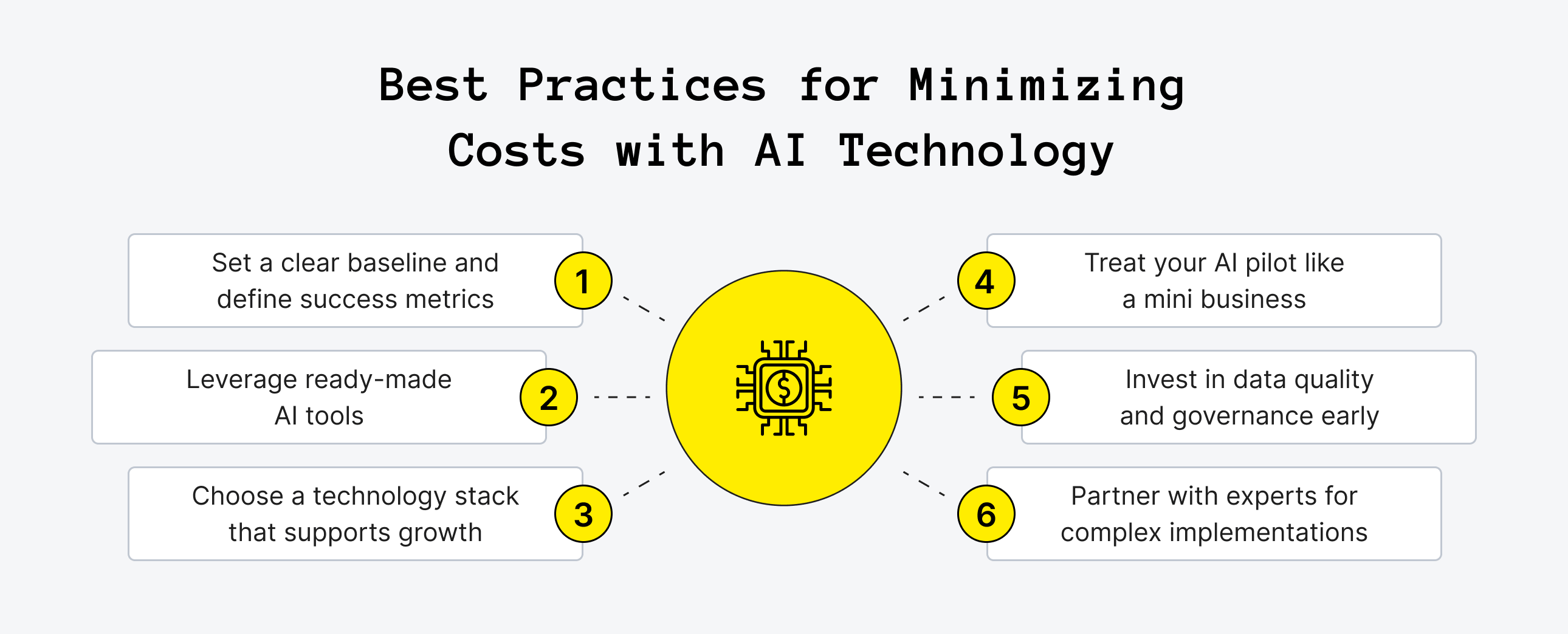 Best Practices for Minimizing Costs with AI Technology

Set a clear baseline and define success metrics 1

Leverage ready-made AI tools 2

Choose a technology stack that supports growth 3

4 Treat your AI pilot like a mini business

5 Invest in data quality and governance early

6 Partner with experts for complex implementations